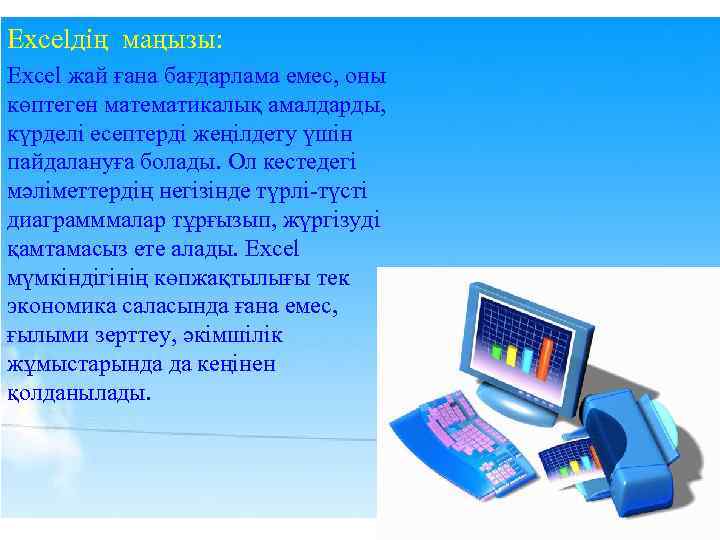 Excelдің маңызы:

Excel жай ғана бағдарлама емес, оны көптеген математикалық амалдарды, күрделі есептерді жеңілдету үшін пайдалануға болады. Ол кестедегі мәліметтердің негізінде түрлі-түсті диаграмммалар тұрғызып, жүргізуді қамтамасыз ете алады. Excel мүмкіндігінің көпжақтылығы тек экономика саласында ғана емес, ғылыми зерттеу, әкімшілік жұмыстарында да кеңінен қолданылады.